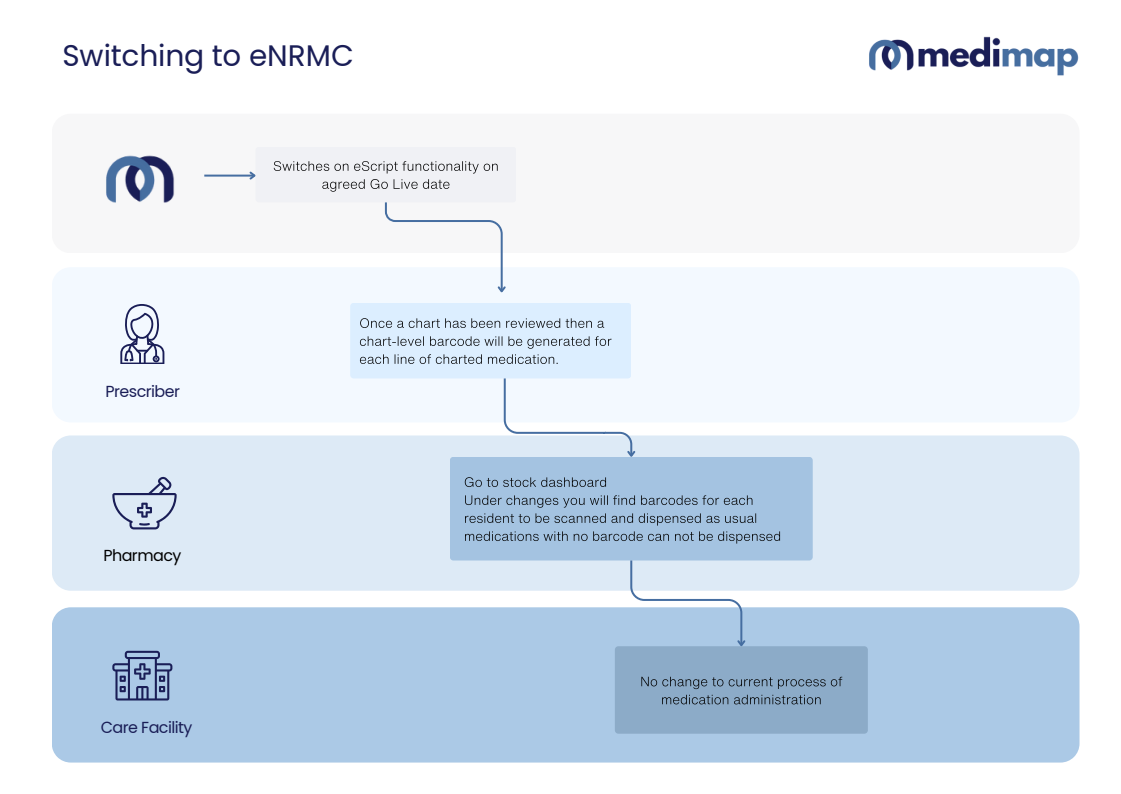 Switching to eNRMC

medimap

Switches on eScript functionality on agreed Go Live date

Prescriber

Once a chart has been reviewed then a chart-level barcode will be generated for each line of charted medication.

Pharmacy

Go to stock dashboard
Under changes you will find barcodes for each resident to be scanned and dispensed as usual
medications with no barcode can not be dispensed

Care Facility

No change to current process of medication administration